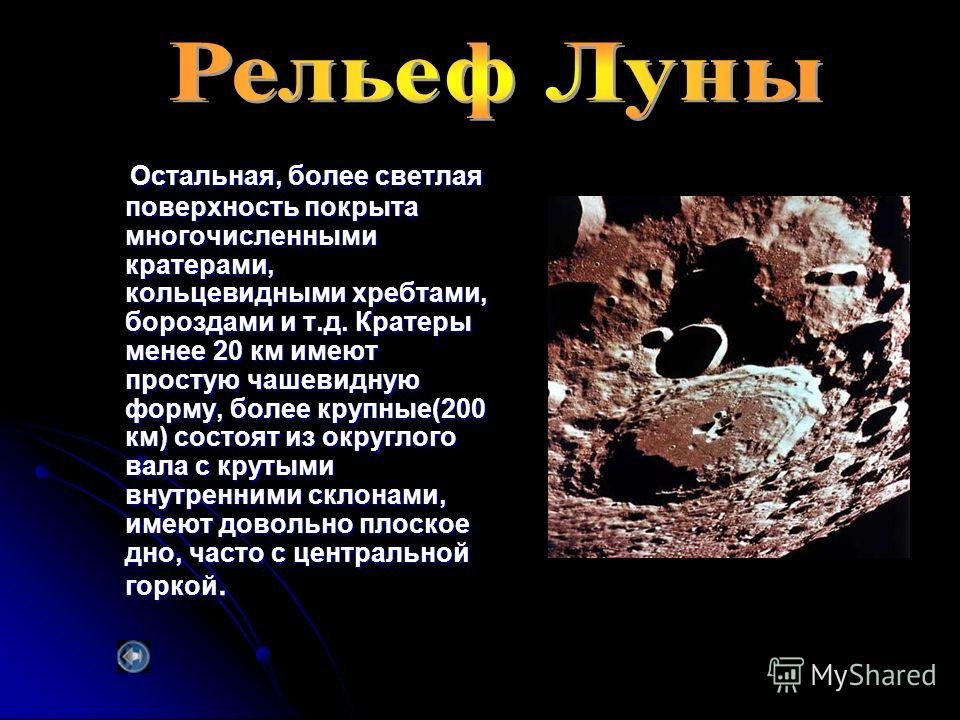 Рельеф Луны

Остальная, более светлая поверхность покрыта многочисленными кратерами, кольцевидными хребтами, бороздами и т.д. Кратеры менее 20 км имеют простую чашевидную форму, более крупные(200 км) состоят из округлого вала с крутыми внутренними склонами, имеют довольно плоское дно, часто с центральной горкой.

MyShared